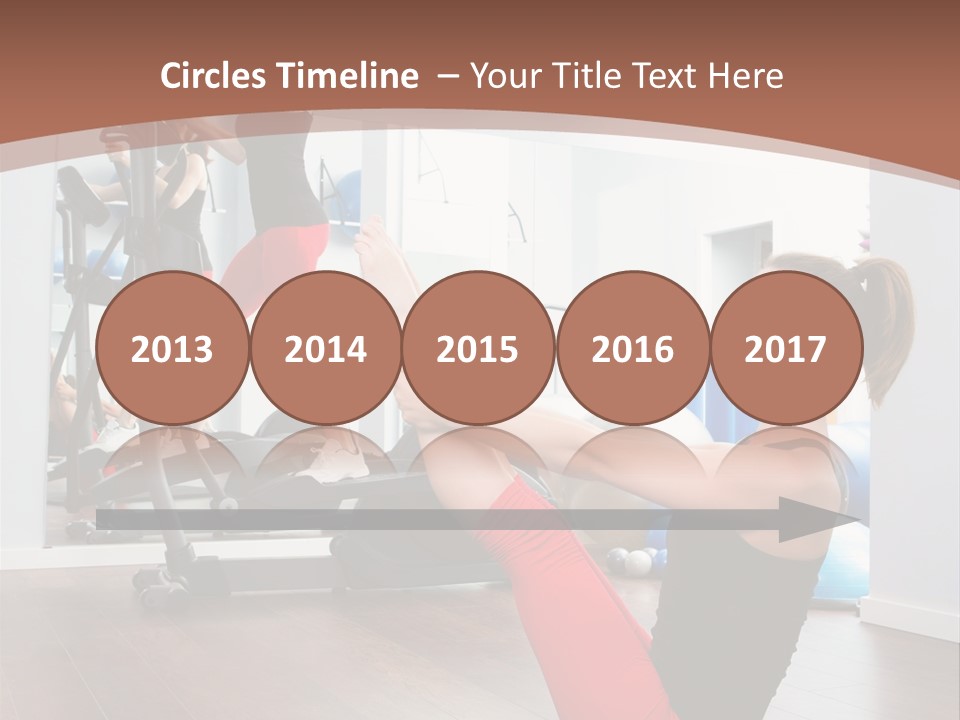 Circles Timeline – Your Title Text Here

2013
2014
2015
2016
2017